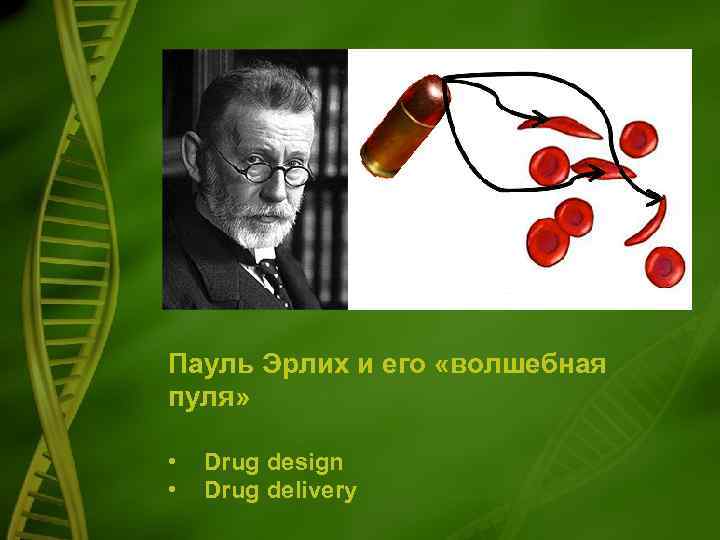 Пауль Эрлих и его «волшебная пуля»

• Drug design
• Drug delivery